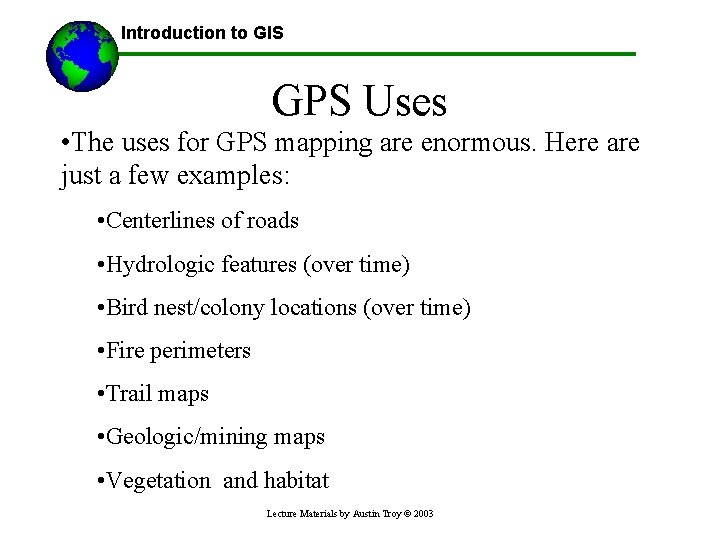 Introduction to GIS

GPS Uses

•The uses for GPS mapping are enormous. Here are just a few examples:

•Centerlines of roads

•Hydrologic features (over time)

•Bird nest/colony locations (over time)

•Fire perimeters

•Trail maps

•Geologic/mining maps

•Vegetation and habitat

Lecture Materials by Austin Troy © 2003